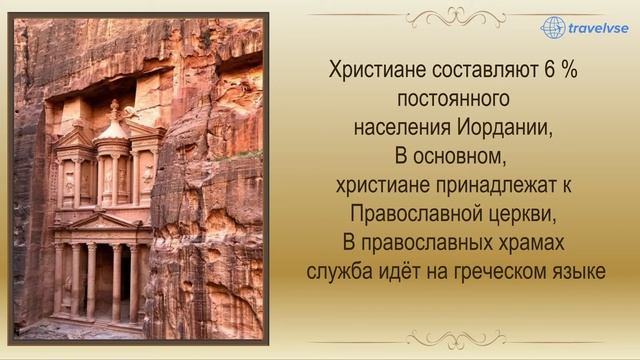 travelvse

Христиане составляют 6 % постоянного населения Иордании, В основном, христиане принадлежат к Православной церкви, В православных храмах служба идёт на греческом языке